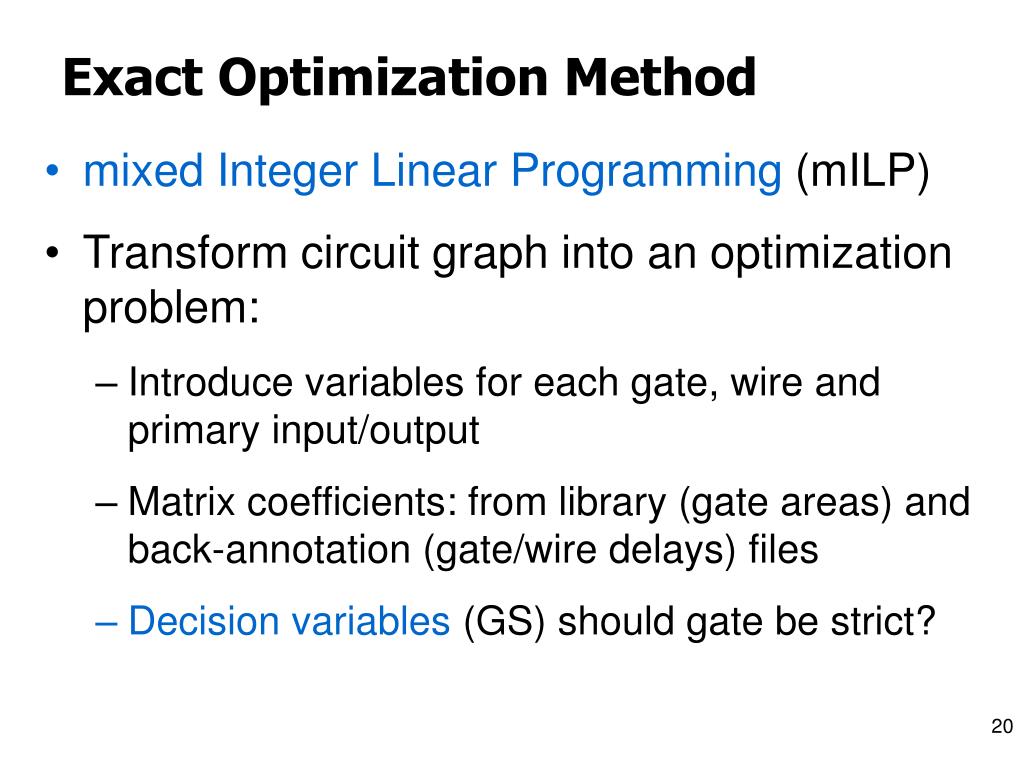 Exact Optimization Method

• mixed Integer Linear Programming (mILP)

• Transform circuit graph into an optimization problem:

– Introduce variables for each gate, wire and primary input/output

– Matrix coefficients: from library (gate areas) and back-annotation (gate/wire delays) files

– Decision variables (GS) should gate be strict?

20